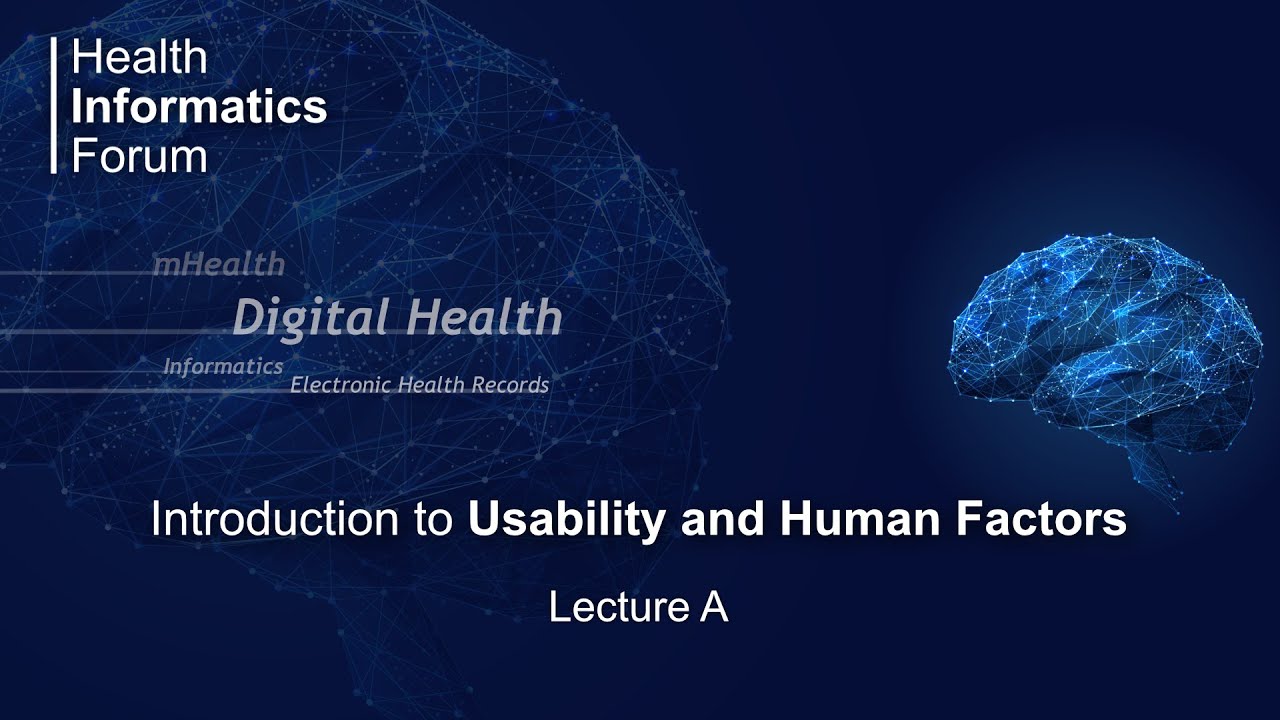 Health
Informatics
Forum

mHealth
Digital Health
Informatics
Electronic Health Records

Introduction to Usability and Human Factors

Lecture A